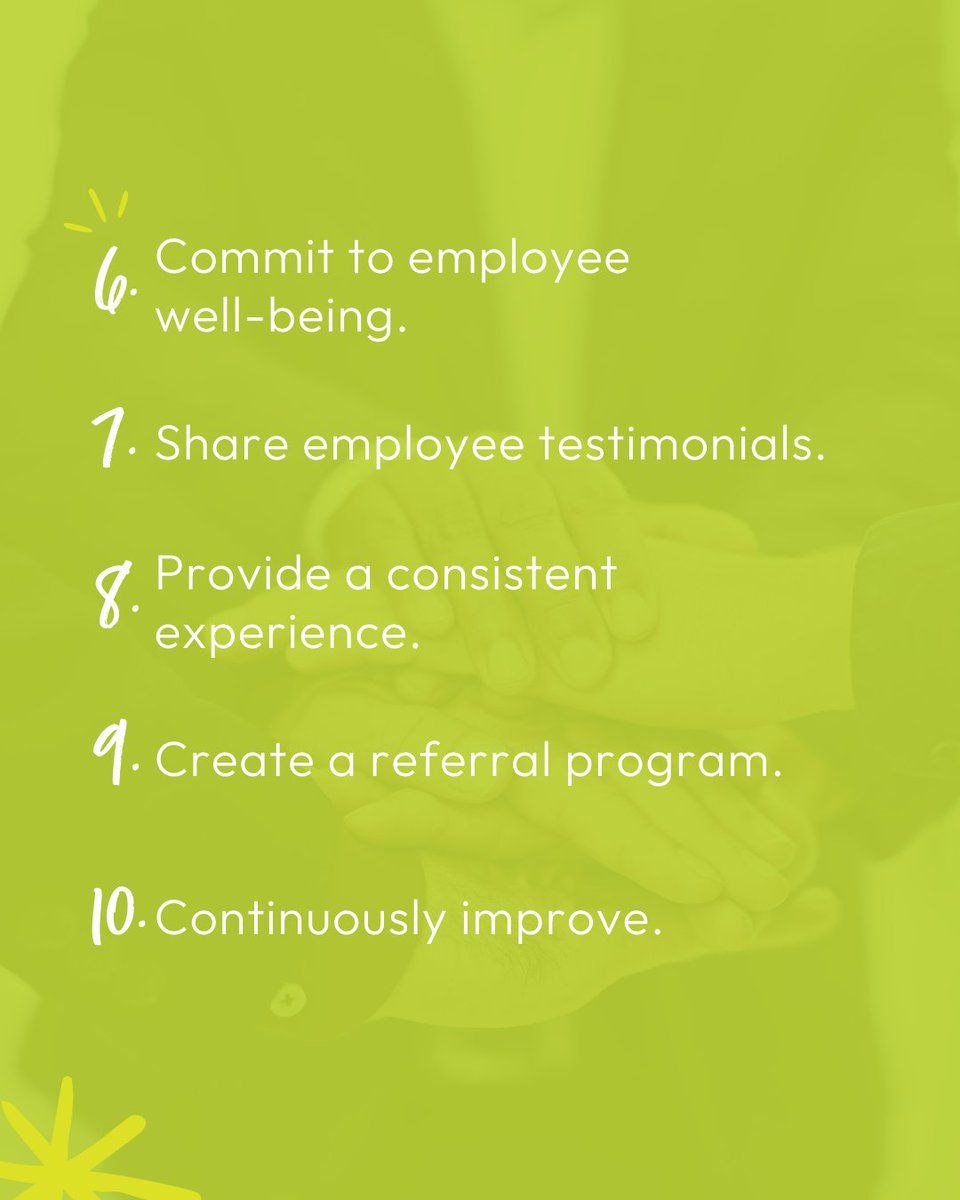 6. Commit to employee well-being.

7. Share employee testimonials.

8. Provide a consistent experience.

9. Create a referral program.

10. Continuously improve.